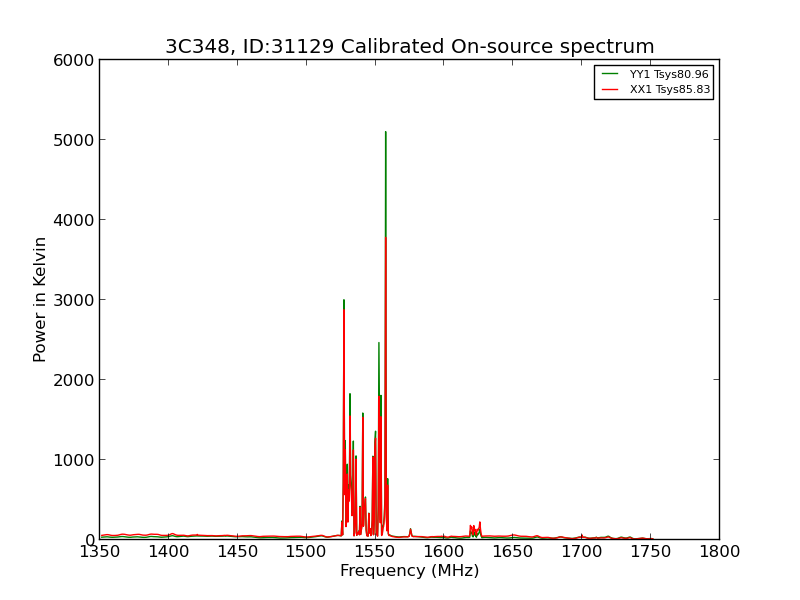 3C348, ID:31129 Calibrated On-source spectrum

YY1 Tsys80.96
XX1 Tsys85.83

Power in Kelvin

6000
5000
4000
3000
2000
1000
0

1350 1400 1450 1500 1550 1600 1650 1700 1750 1800

Frequency (MHz)